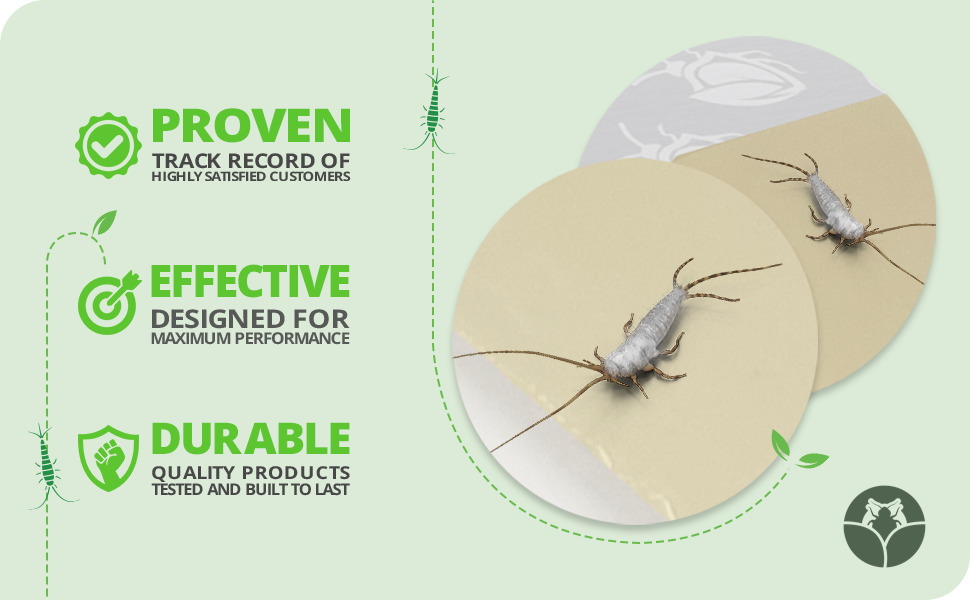 PROVEN
TRACK RECORD OF
HIGHLY SATISFIED CUSTOMERS

EFFECTIVE
DESIGNED FOR
MAXIMUM PERFORMANCE

DURABLE
QUALITY PRODUCTS
TESTED AND BUILT TO LAST